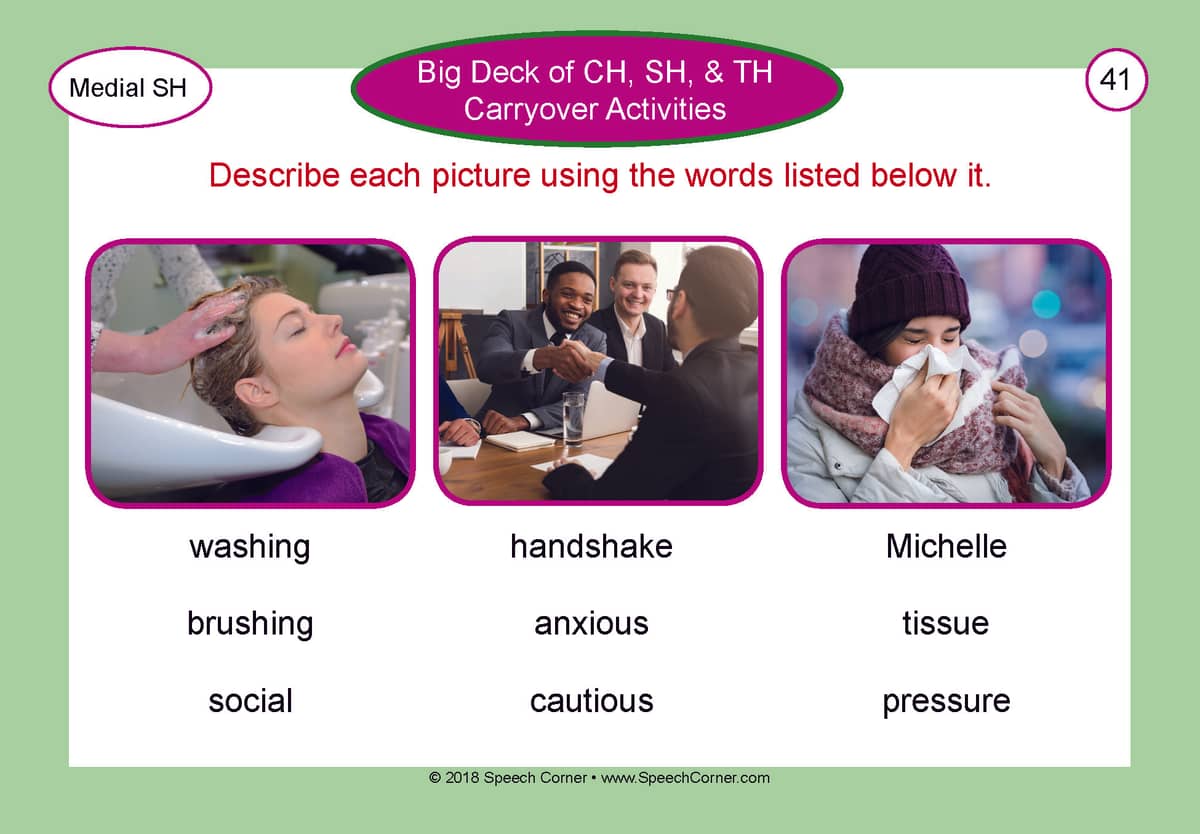 Medial SH

Big Deck of CH, SH, & TH Carryover Activities

41

Describe each picture using the words listed below it.

washing

brushing

social

handshake

anxious

cautious

Michelle

tissue

pressure

© 2018 Speech Corner • www.SpeechCorner.com